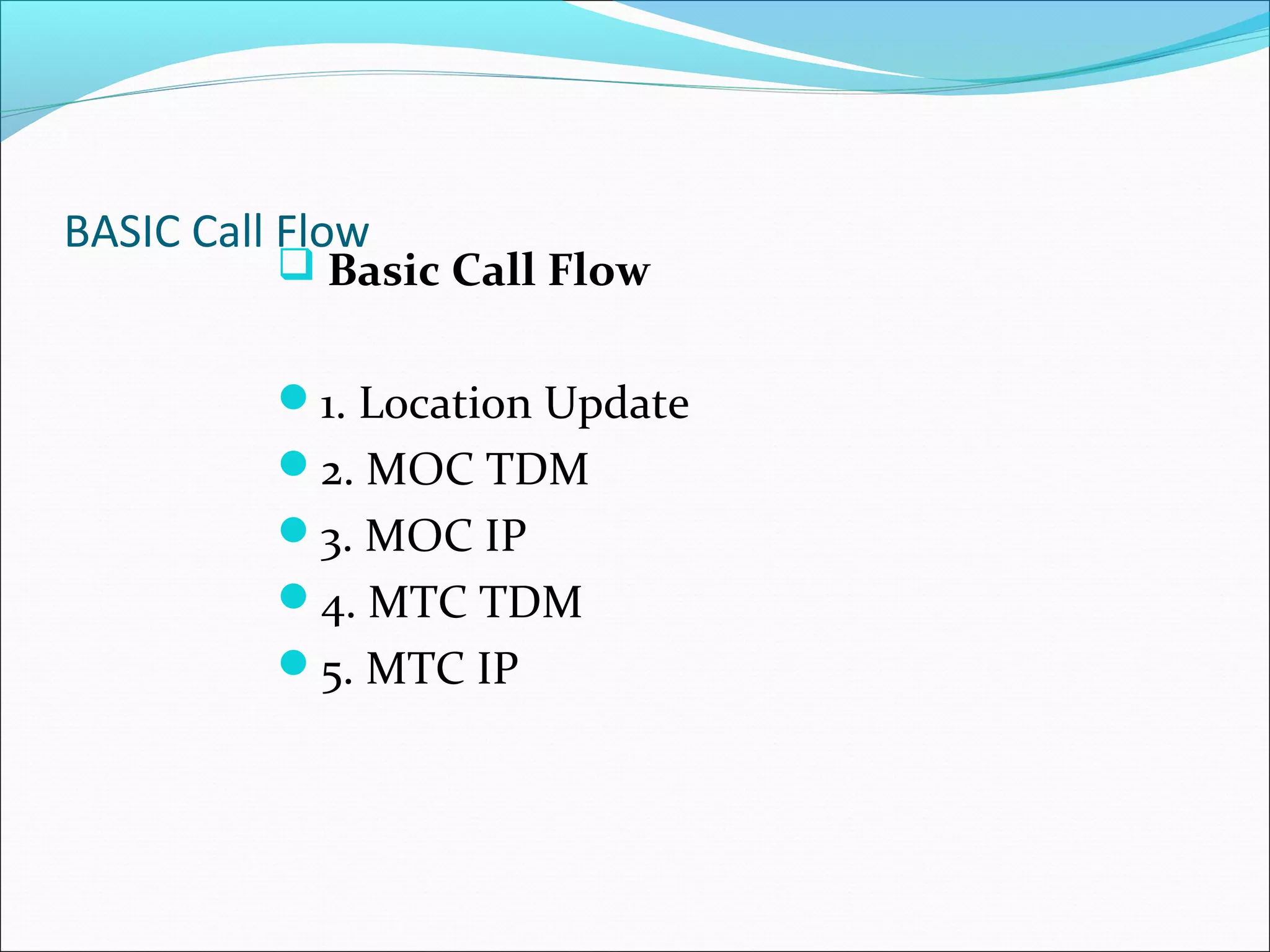 BASIC Call Flow

Basic Call Flow

1. Location Update
2. MOC TDM
3. MOC IP
4. MTC TDM
5. MTC IP